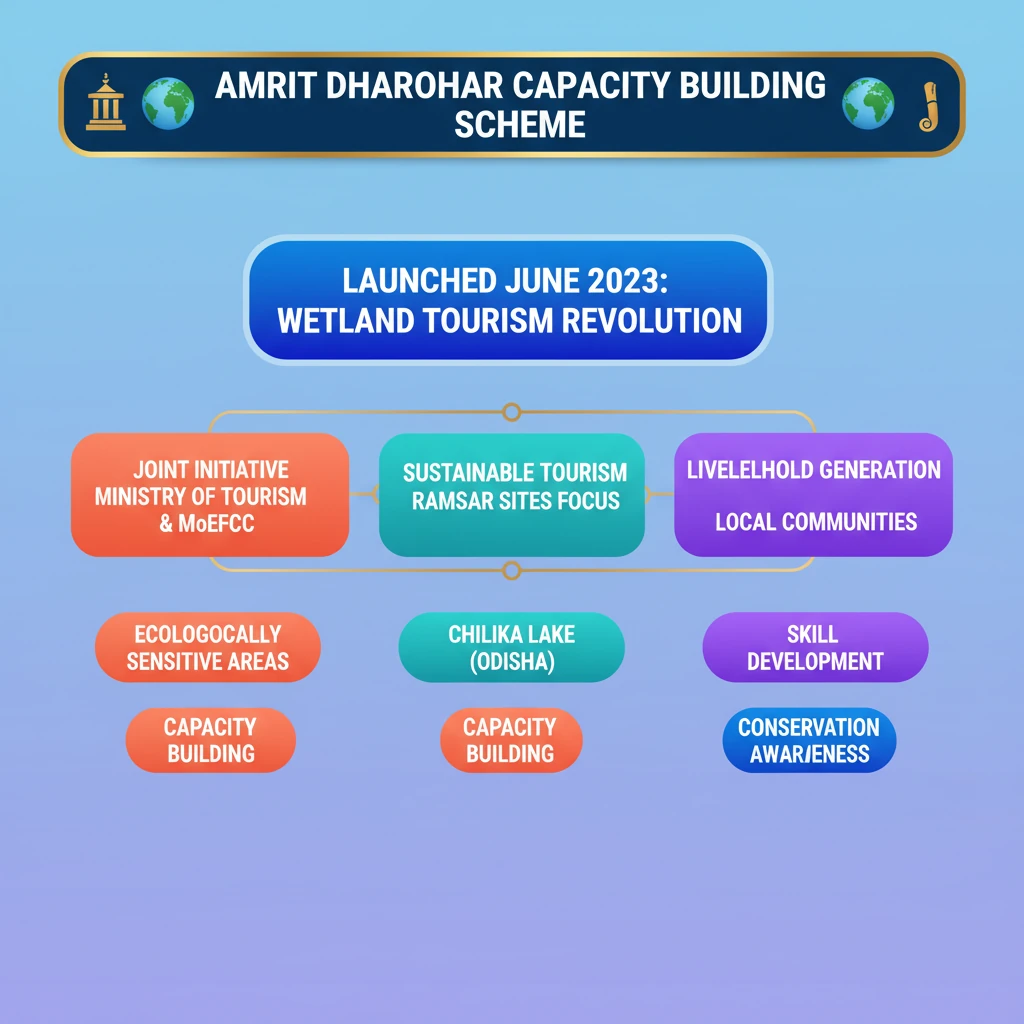 AMRIT DHAROHAR CAPACITY BUILDING SCHEME

LAUNCHED JUNE 2023: WETLAND TOURISM REVOLUTION

JOINT INITIATIVE MINISTRY OF TOURISM & MoEFCC

SUSTAINABLE TOURISM RAMSAR SITES FOCUS

LIVELELHOLD GENERATION

LOCAL COMMUNITIES

ECOLOGOCALLY SENSITIVE AREAS

CHILIKA LAKE (ODISHA)

SKILL DEVELOPMENT

CAPACITY BUILDING

CAPACITY BUILDING

CONSERVATION AWARIENESS